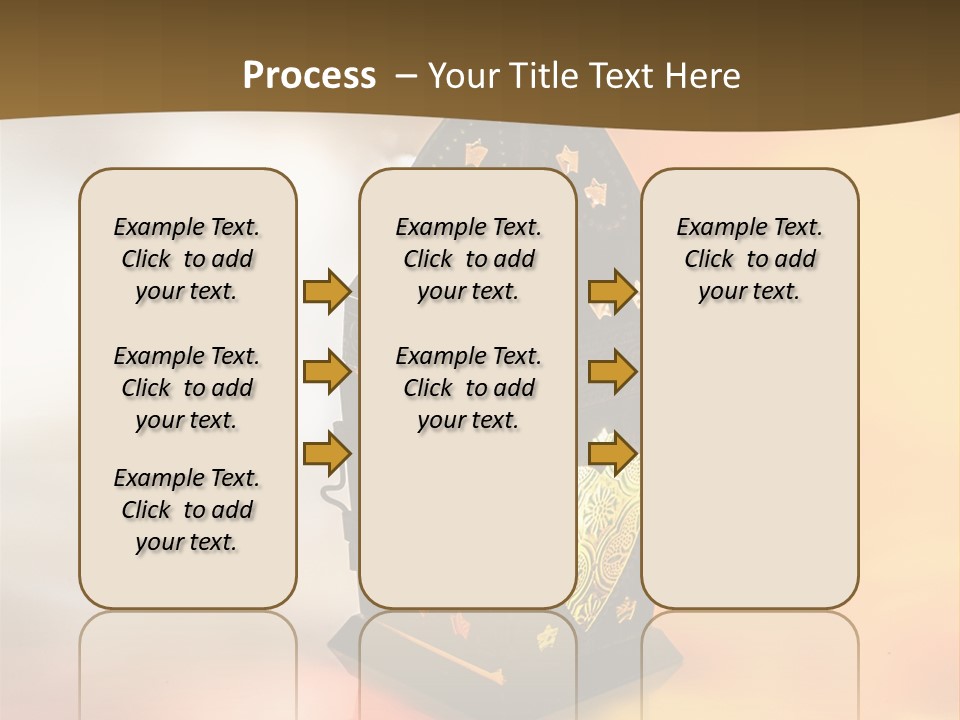 Process – Your Title Text Here

Example Text. Click to add your text.

Example Text. Click to add your text.

Example Text. Click to add your text.

Example Text. Click to add your text.

Example Text. Click to add your text.

Example Text. Click to add your text.